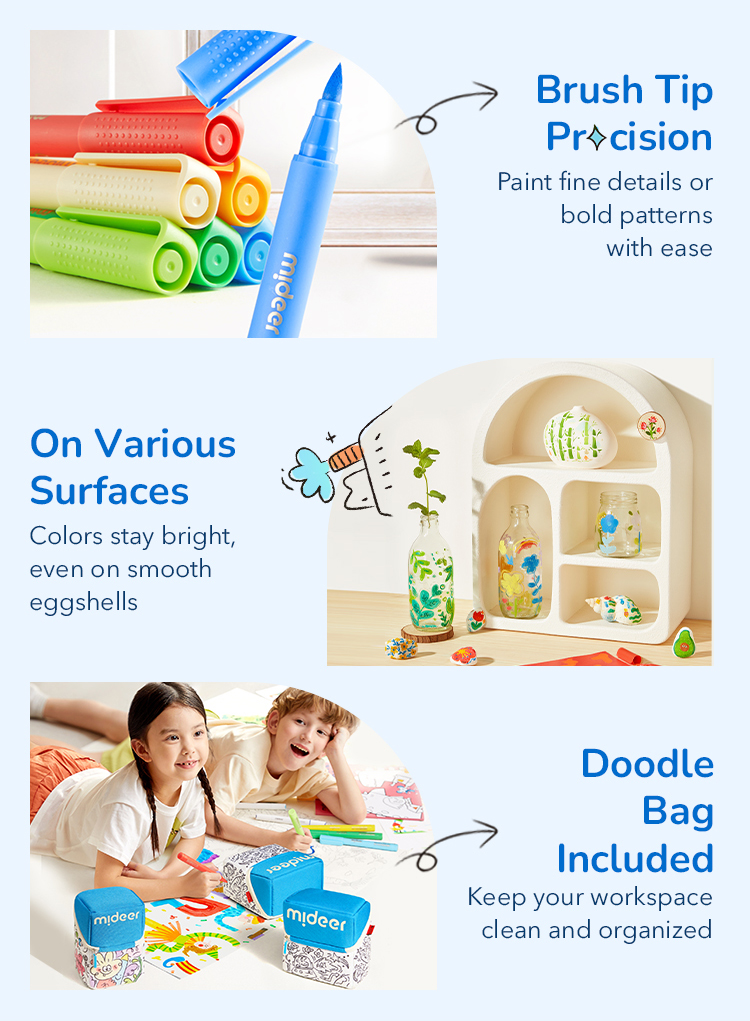 mideer

Brush Tip Precision
Paint fine details or bold patterns with ease

On Various Surfaces
Colors stay bright, even on smooth eggshells

mideer
mideer

Doodle Bag Included
Keep your workspace clean and organized